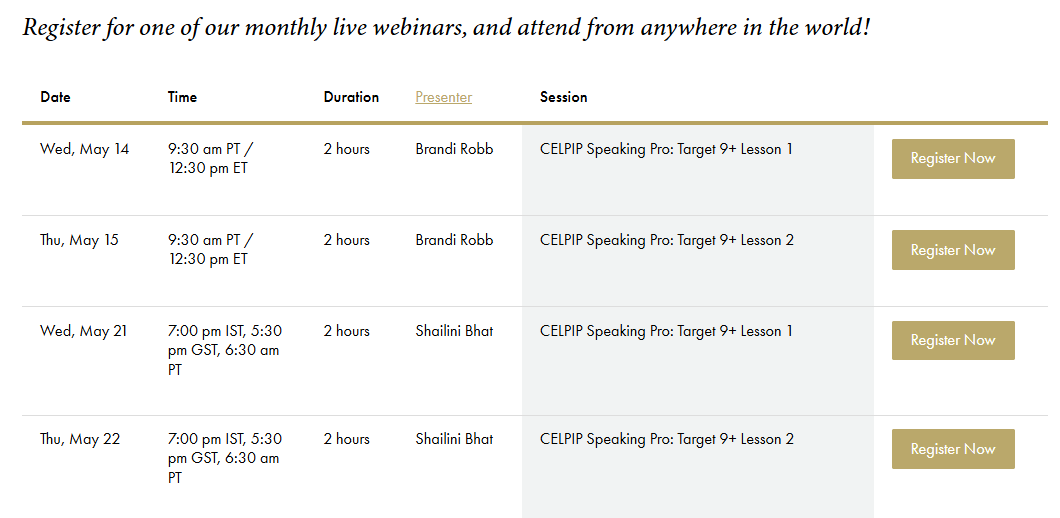 Register for one of our monthly live webinars, and attend from anywhere in the world!

| Date | Time | Duration | Presenter | Session | |
|---|---|---|---|---|---|
| Wed, May 14 | 9:30 am PT / 12:30 pm ET | 2 hours | Brandi Robb | CELPIP Speaking Pro: Target 9+ Lesson 1 | Register Now |
| Thu, May 15 | 9:30 am PT / 12:30 pm ET | 2 hours | Brandi Robb | CELPIP Speaking Pro: Target 9+ Lesson 2 | Register Now |
| Wed, May 21 | 7:00 pm IST, 5:30 pm GST, 6:30 am PT | 2 hours | Shailini Bhat | CELPIP Speaking Pro: Target 9+ Lesson 1 | Register Now |
| Thu, May 22 | 7:00 pm IST, 5:30 pm GST, 6:30 am PT | 2 hours | Shailini Bhat | CELPIP Speaking Pro: Target 9+ Lesson 2 | Register Now |